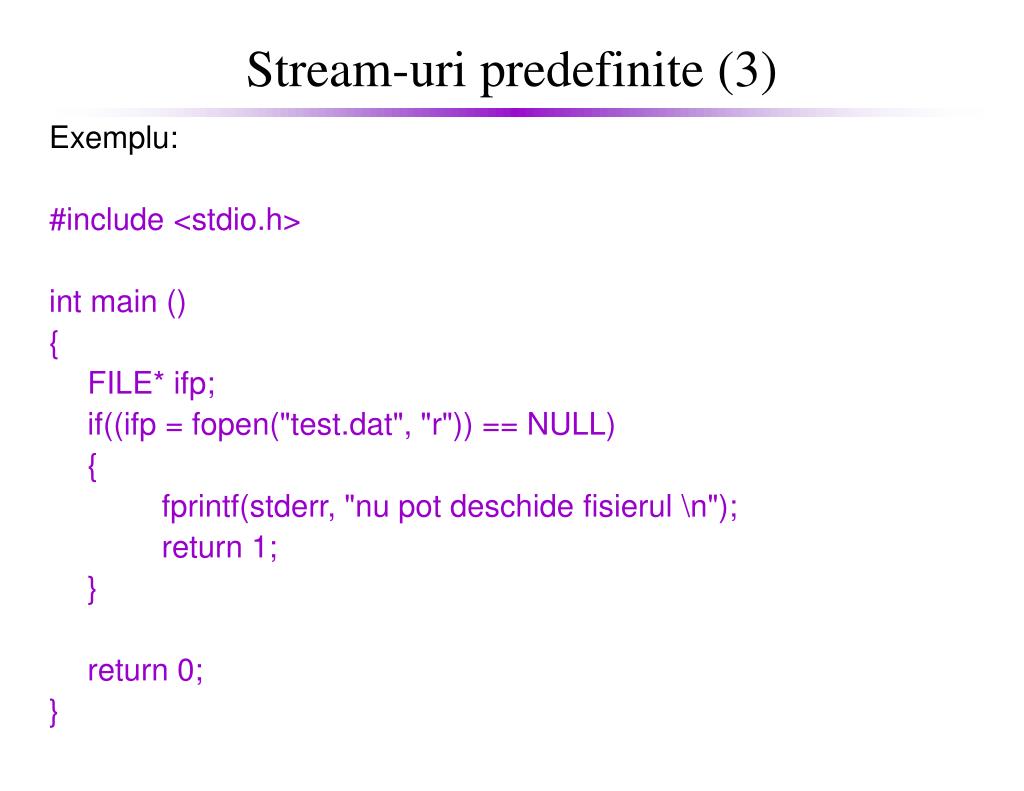 Stream-uri predefinite (3)

Exemplu:

#include <stdio.h>

int main ()
{
    FILE* ifp;
    if((ifp = fopen("test.dat", "r")) == NULL)
    {
        fprintf(stderr, "nu pot deschide fisierul \n");
        return 1;
    }

    return 0;
}